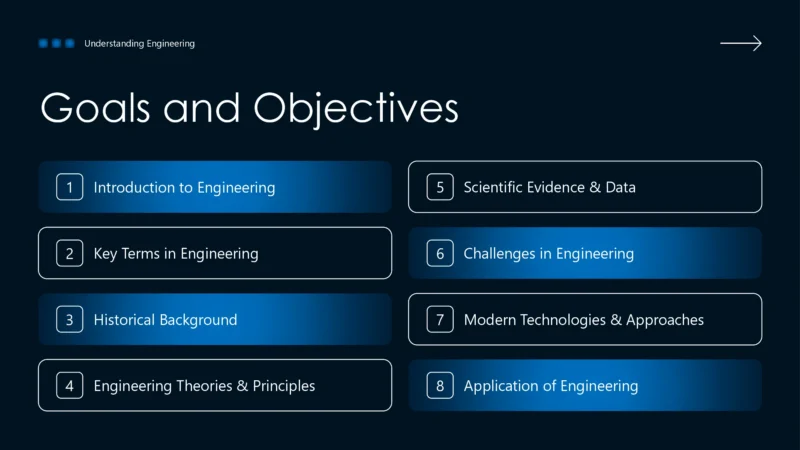 Understanding Engineering

Goals and Objectives

1 Introduction to Engineering

2 Key Terms in Engineering

3 Historical Background

4 Engineering Theories & Principles

5 Scientific Evidence & Data

6 Challenges in Engineering

7 Modern Technologies & Approaches

8 Application of Engineering